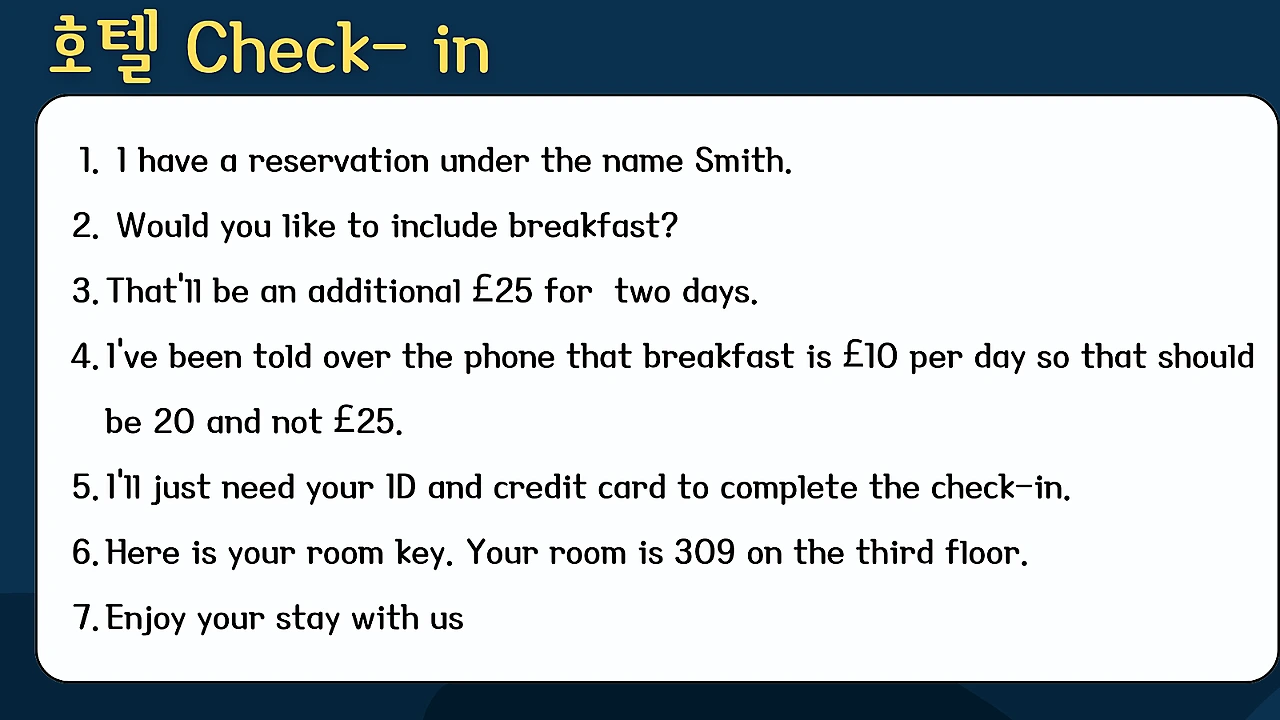 호텔 Check- in

1. I have a reservation under the name Smith.

2. Would you like to include breakfast?

3. That'll be an additional £25 for two days.

4. I've been told over the phone that breakfast is £10 per day so that should be 20 and not £25.

5. I'll just need your ID and credit card to complete the check-in.

6. Here is your room key. Your room is 309 on the third floor.

7. Enjoy your stay with us